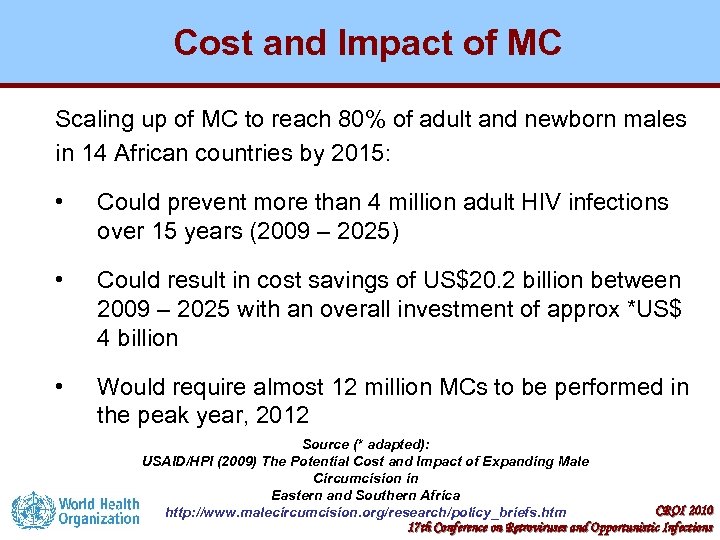 Cost and Impact of MC

Scaling up of MC to reach 80% of adult and newborn males in 14 African countries by 2015:

• Could prevent more than 4 million adult HIV infections over 15 years (2009 – 2025)

• Could result in cost savings of US$20.2 billion between 2009 – 2025 with an overall investment of approx *US$ 4 billion

• Would require almost 12 million MCs to be performed in the peak year, 2012

Source (* adapted):
USAID/HPI (2009) The Potential Cost and Impact of Expanding Male Circumcision in
Eastern and Southern Africa
http://www.malecircumcision.org/research/policy_briefs.htm

World Health Organization

CROI 2010
17th Conference on Retroviruses and Opportunistic Infections